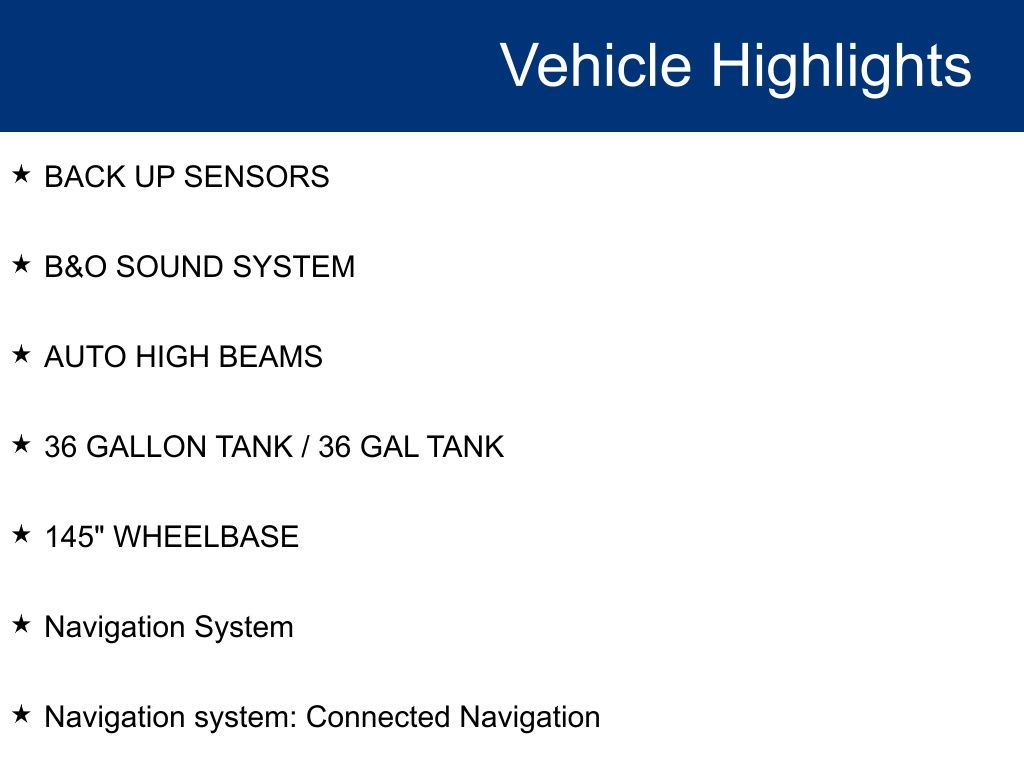 Vehicle Highlights

★ BACK UP SENSORS

★ B&O SOUND SYSTEM

★ AUTO HIGH BEAMS

★ 36 GALLON TANK / 36 GAL TANK

★ 145" WHEELBASE

★ Navigation System

★ Navigation system: Connected Navigation